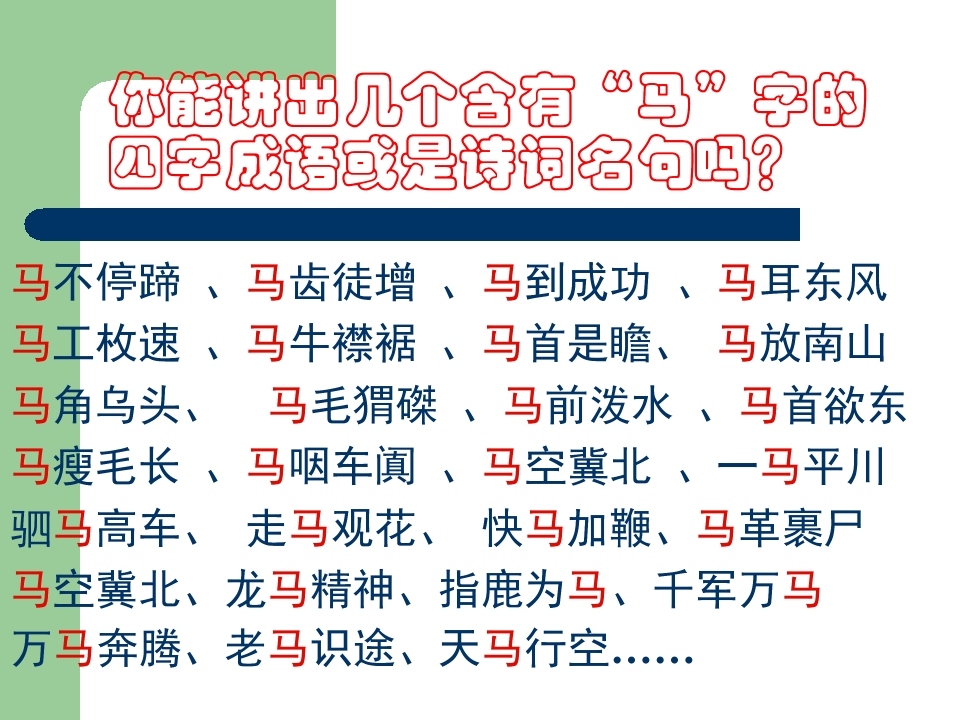 你能讲出几个含有“马”字的四字成语或是诗词名句吗？

马不停蹄 、马齿徒增 、马到成功 、马耳东风
马工枚速 、马牛襟裾 、马首是瞻、 马放南山
马角乌头、 马毛猬磔 、马前泼水 、马首欲东
马瘦毛长 、马咽车阗 、马空冀北 、一马平川
驷马高车、 走马观花、 快马加鞭、马革裹尸
马空冀北、龙马精神、指鹿为马、千军万马
万马奔腾、老马识途、天马行空……